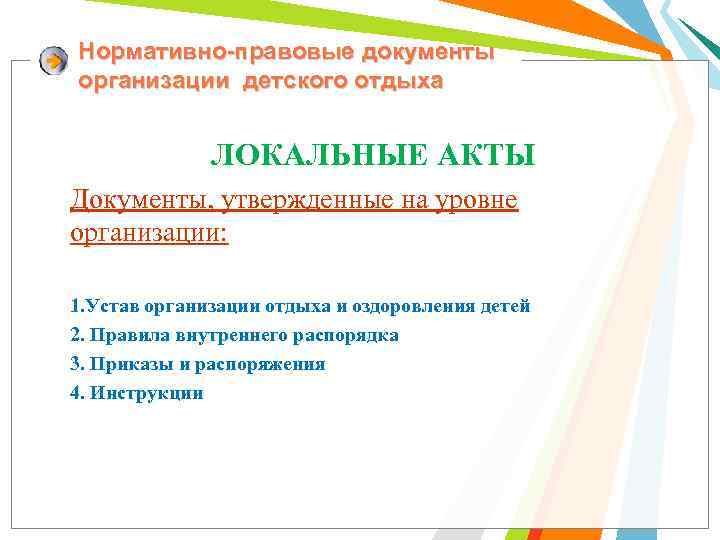 Нормативно-правовые документы организации детского отдыха

ЛОКАЛЬНЫЕ АКТЫ

Документы, утвержденные на уровне организации:

1.Устав организации отдыха и оздоровления детей
2. Правила внутреннего распорядка
3. Приказы и распоряжения
4. Инструкции